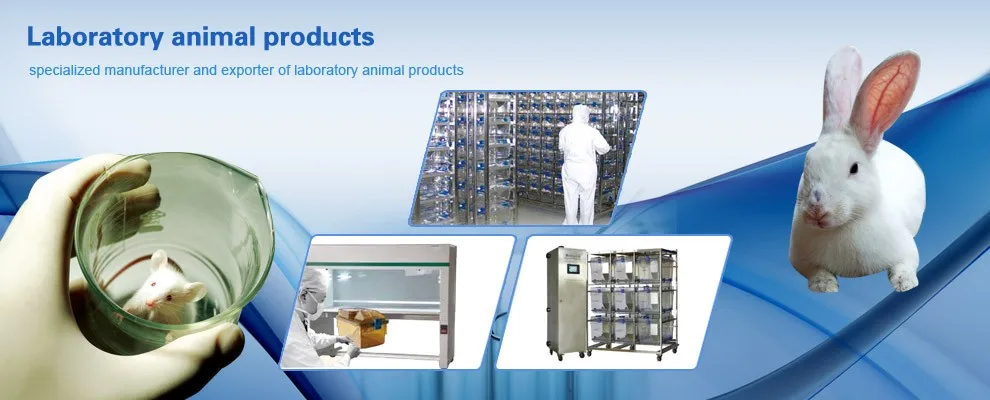 Laboratory animal products

specialized manufacturer and exporter of laboratory animal products